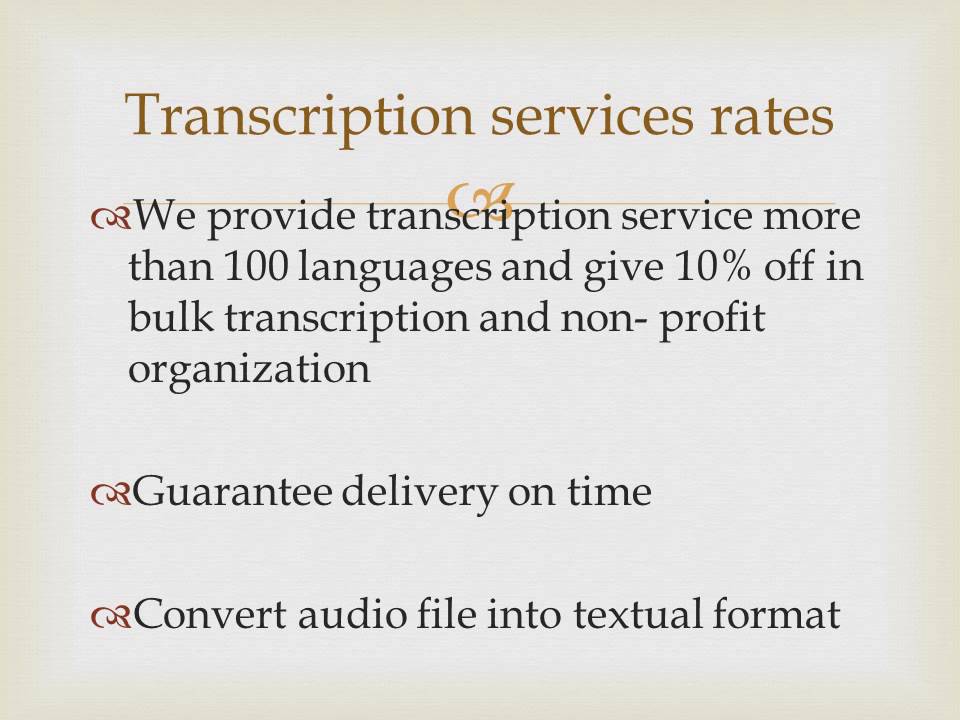 Transcription services rates

We provide transcription service more than 100 languages and give 10% off in bulk transcription and non- profit organization

Guarantee delivery on time

Convert audio file into textual format